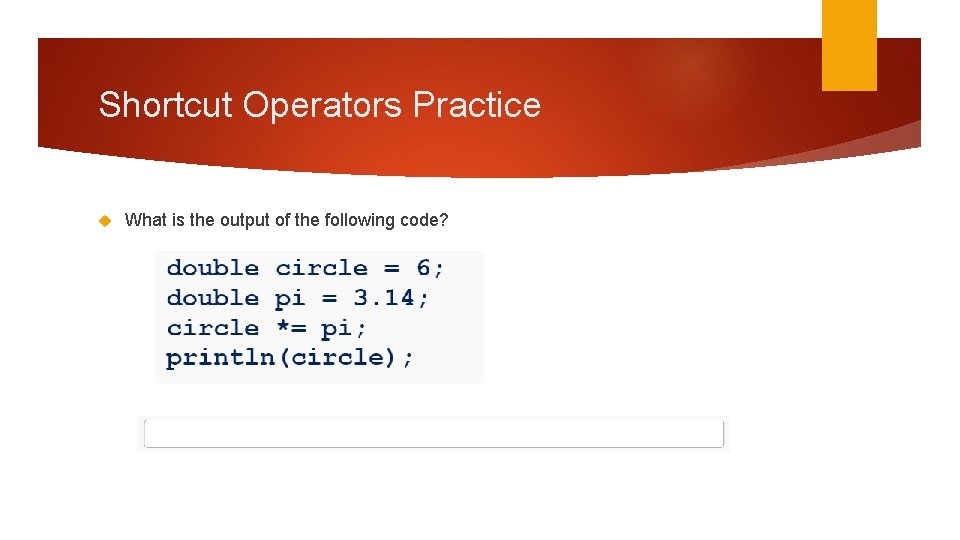 Shortcut Operators Practice

What is the output of the following code?

double circle = 6;
double pi = 3.14;
circle *= pi;
println(circle);